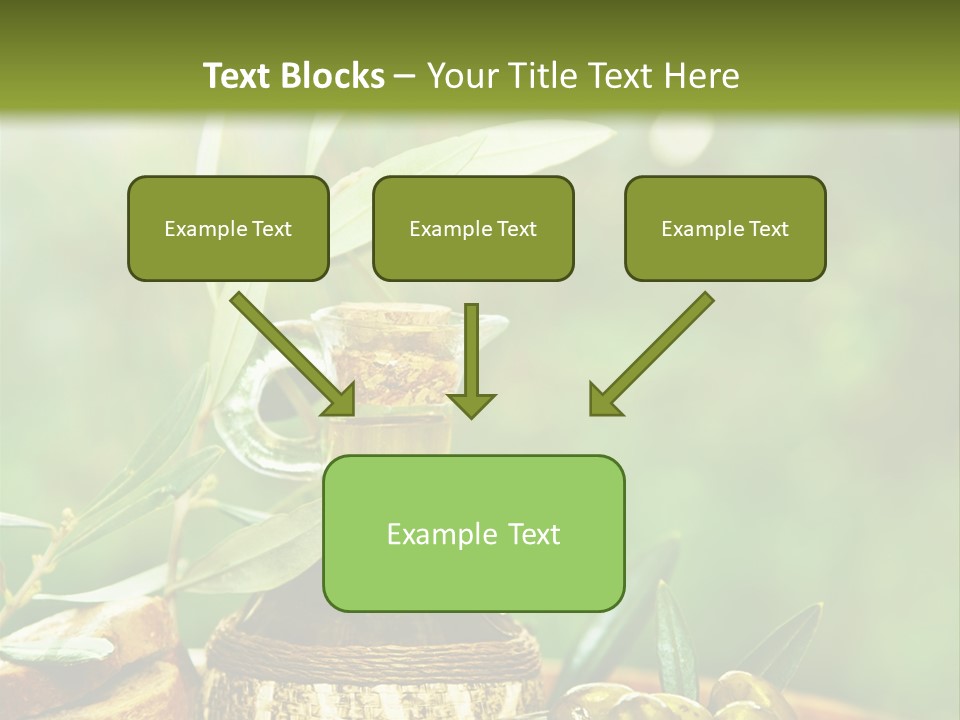 Text Blocks – Your Title Text Here

Example Text

Example Text

Example Text

Example Text